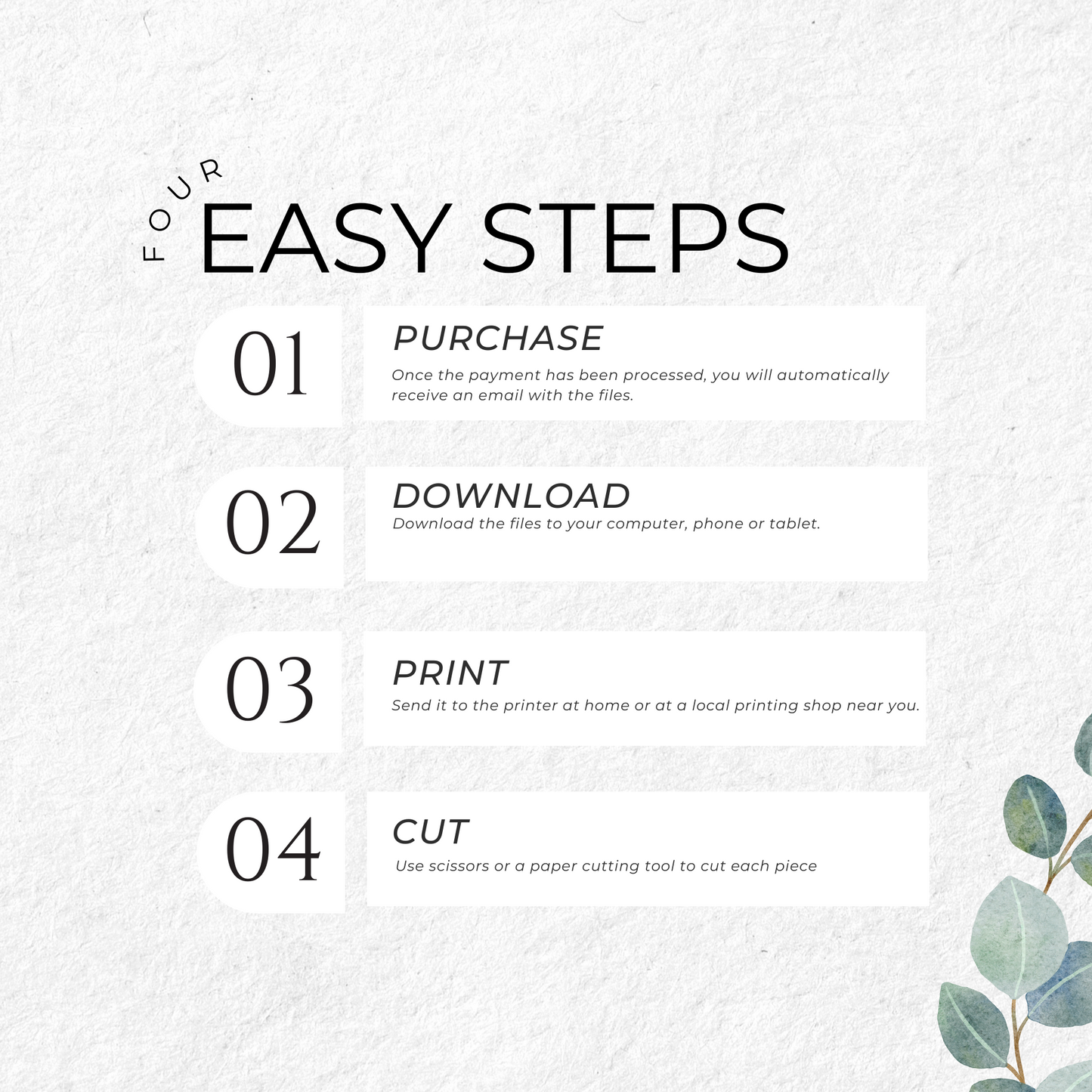 FOUR EASY STEPS

01
PURCHASE
Once the payment has been processed, you will automatically receive an email with the files.

02
DOWNLOAD
Download the files to your computer, phone or tablet.

03
PRINT
Send it to the printer at home or at a local printing shop near you.

04
CUT
Use scissors or a paper cutting tool to cut each piece